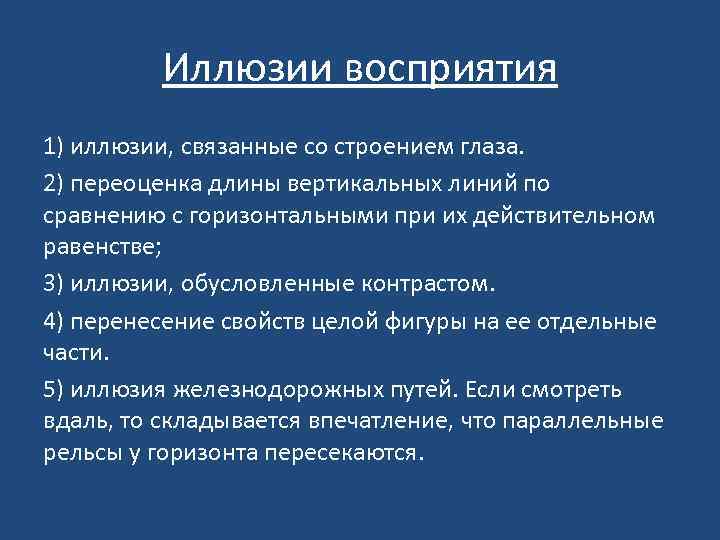 Иллюзии восприятия

1) иллюзии, связанные со строением глаза.

2) переоценка длины вертикальных линий по сравнению с горизонтальными при их действительном равенстве;

3) иллюзии, обусловленные контрастом.

4) перенесение свойств целой фигуры на ее отдельные части.

5) иллюзия железнодорожных путей. Если смотреть вдаль, то складывается впечатление, что параллельные рельсы у горизонта пересекаются.